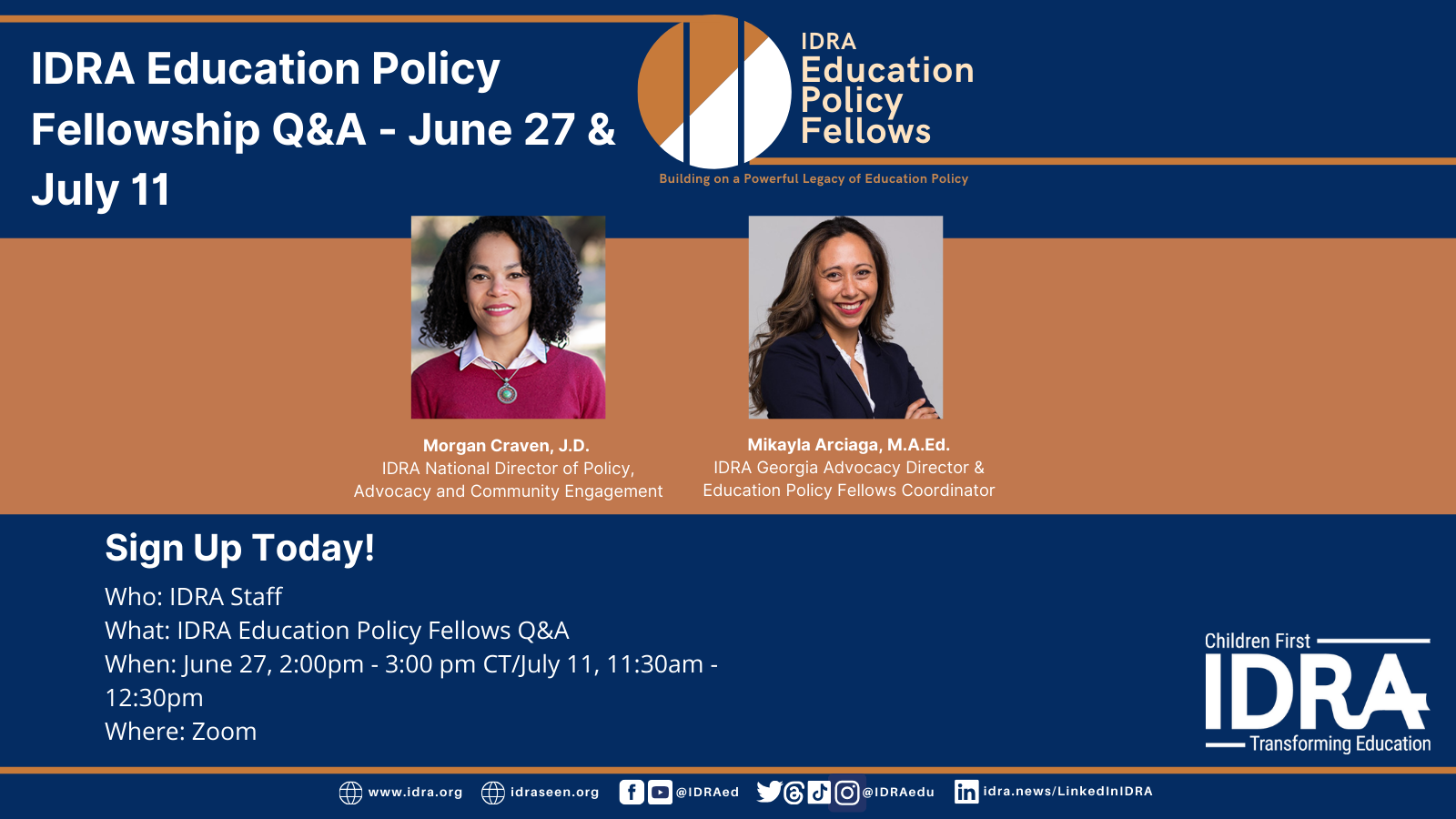 IDRA Education Policy Fellowship Q&A - June 27 & July 11

IDRA
Education
Policy
Fellows

Building on a Powerful Legacy of Education Policy

Morgan Craven, J.D.
IDRA National Director of Policy, Advocacy and Community Engagement

Mikayla Arciaga, M.A.Ed.
IDRA Georgia Advocacy Director & Education Policy Fellows Coordinator

Sign Up Today!

Who: IDRA Staff
What: IDRA Education Policy Fellows Q&A
When: June 27, 2:00pm - 3:00 pm CT/July 11, 11:30am - 12:30pm
Where: Zoom

Children First
IDRA
Transforming Education

www.idra.org idraseen.org @IDRAed @IDRAedu idra.news/LinkedInIDRA